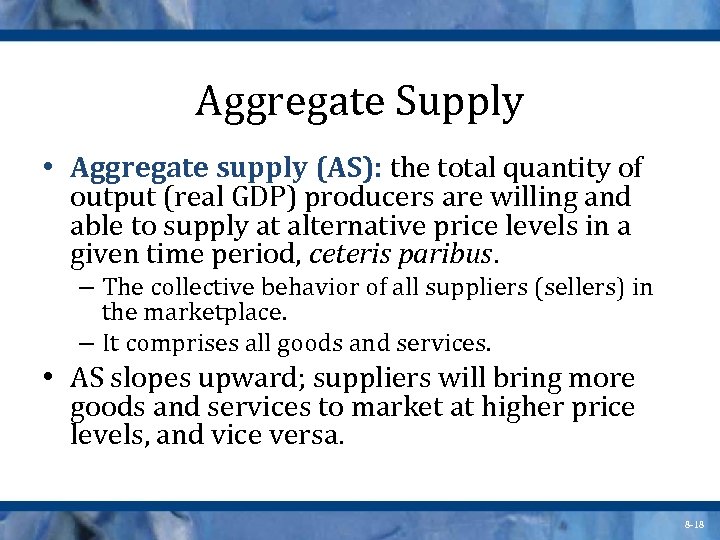 Aggregate Supply

• Aggregate supply (AS): the total quantity of output (real GDP) producers are willing and able to supply at alternative price levels in a given time period, ceteris paribus.

– The collective behavior of all suppliers (sellers) in the marketplace.

– It comprises all goods and services.

• AS slopes upward; suppliers will bring more goods and services to market at higher price levels, and vice versa.

8-18